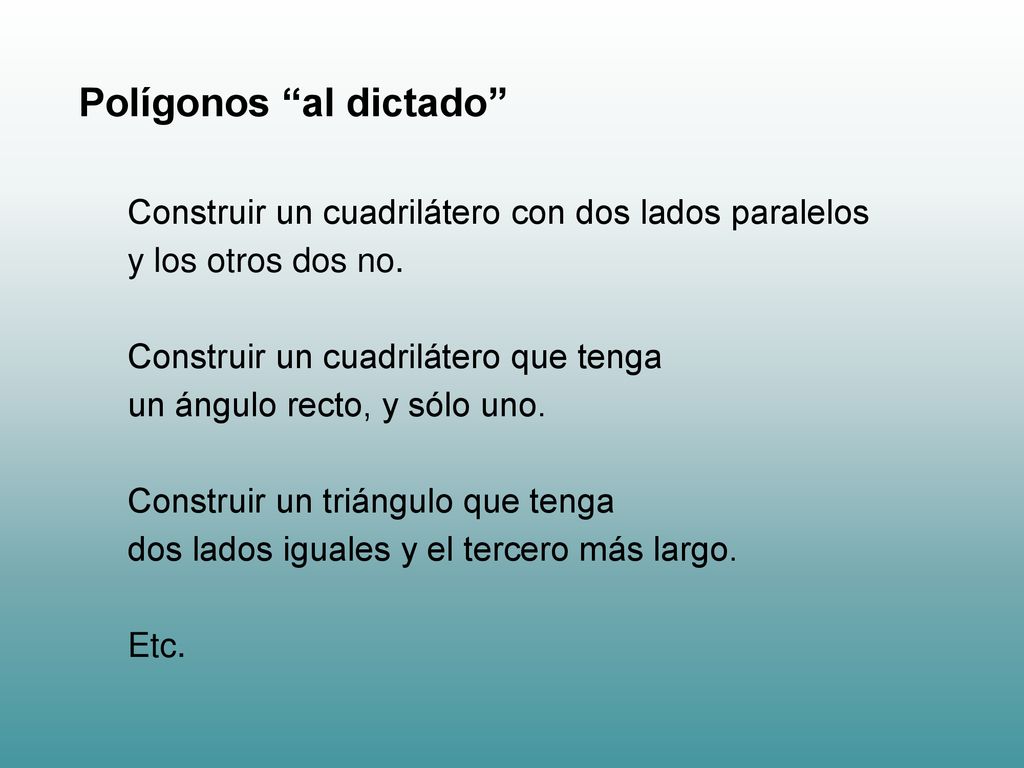 Polígonos “al dictado”

Construir un cuadrilátero con dos lados paralelos y los otros dos no.

Construir un cuadrilátero que tenga un ángulo recto, y sólo uno.

Construir un triángulo que tenga dos lados iguales y el tercero más largo.

Etc.